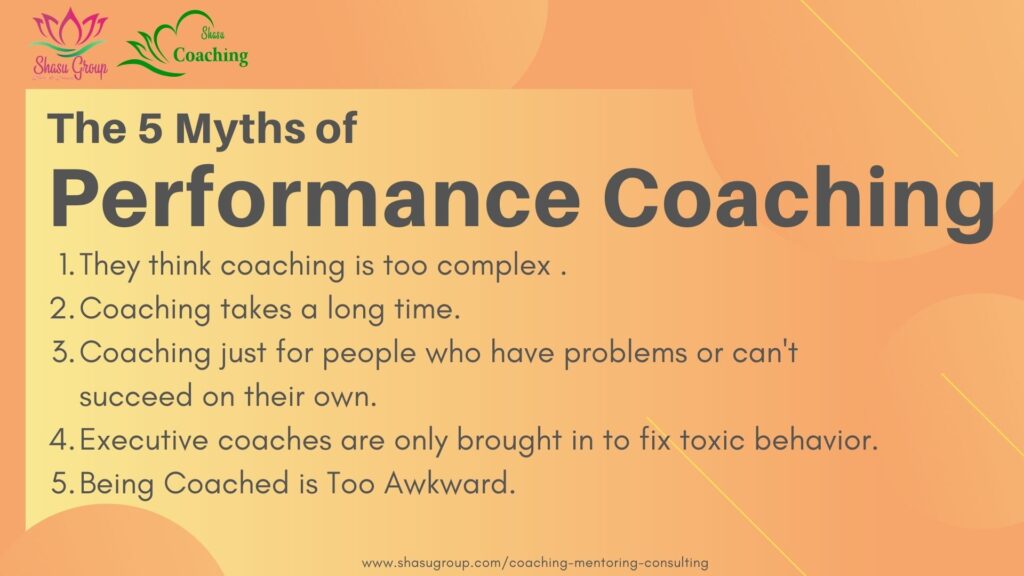 Shasu Group

Shasu Coaching

The 5 Myths of
Performance Coaching

1. They think coaching is too complex .
2. Coaching takes a long time.
3. Coaching just for people who have problems or can't succeed on their own.
4. Executive coaches are only brought in to fix toxic behavior.
5. Being Coached is Too Awkward.

www.shasugroup.com/coaching-mentoring-consulting